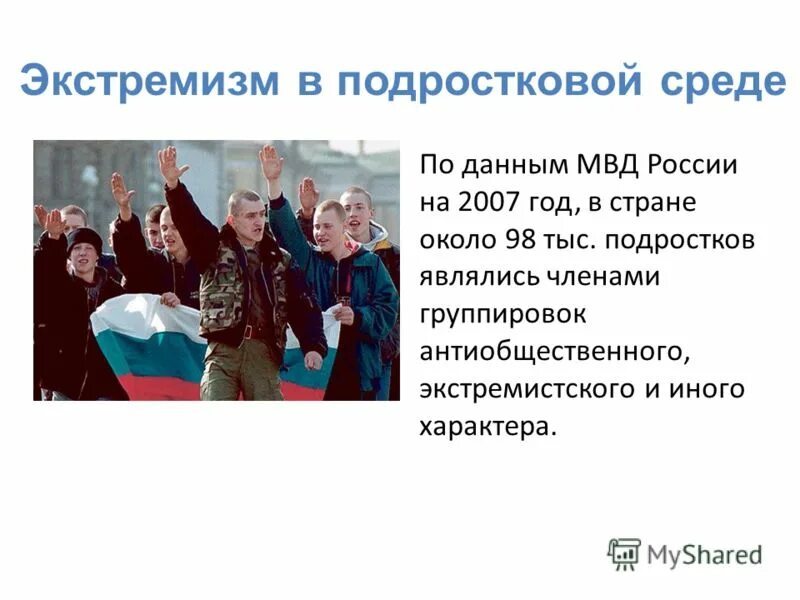 Экстремизм в подростковой среде

По данным МВД России на 2007 год, в стране около 98 тыс. подростков являлись членами группировок антиобщественного, экстремистского и иного характера.

MyShared